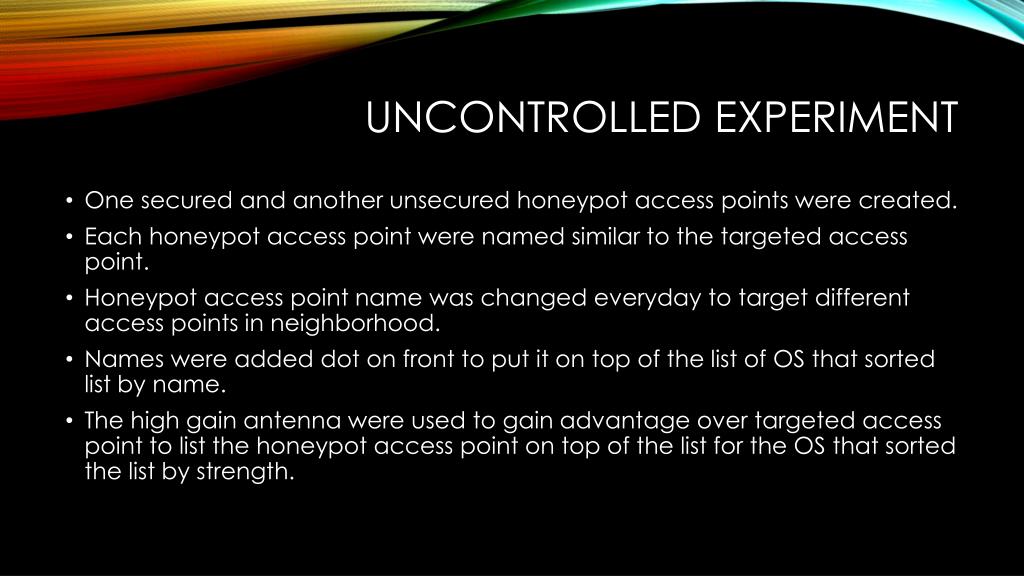 UNCONTROLLED EXPERIMENT

• One secured and another unsecured honeypot access points were created.

• Each honeypot access point were named similar to the targeted access point.

• Honeypot access point name was changed everyday to target different access points in neighborhood.

• Names were added dot on front to put it on top of the list of OS that sorted list by name.

• The high gain antenna were used to gain advantage over targeted access point to list the honeypot access point on top of the list for the OS that sorted the list by strength.